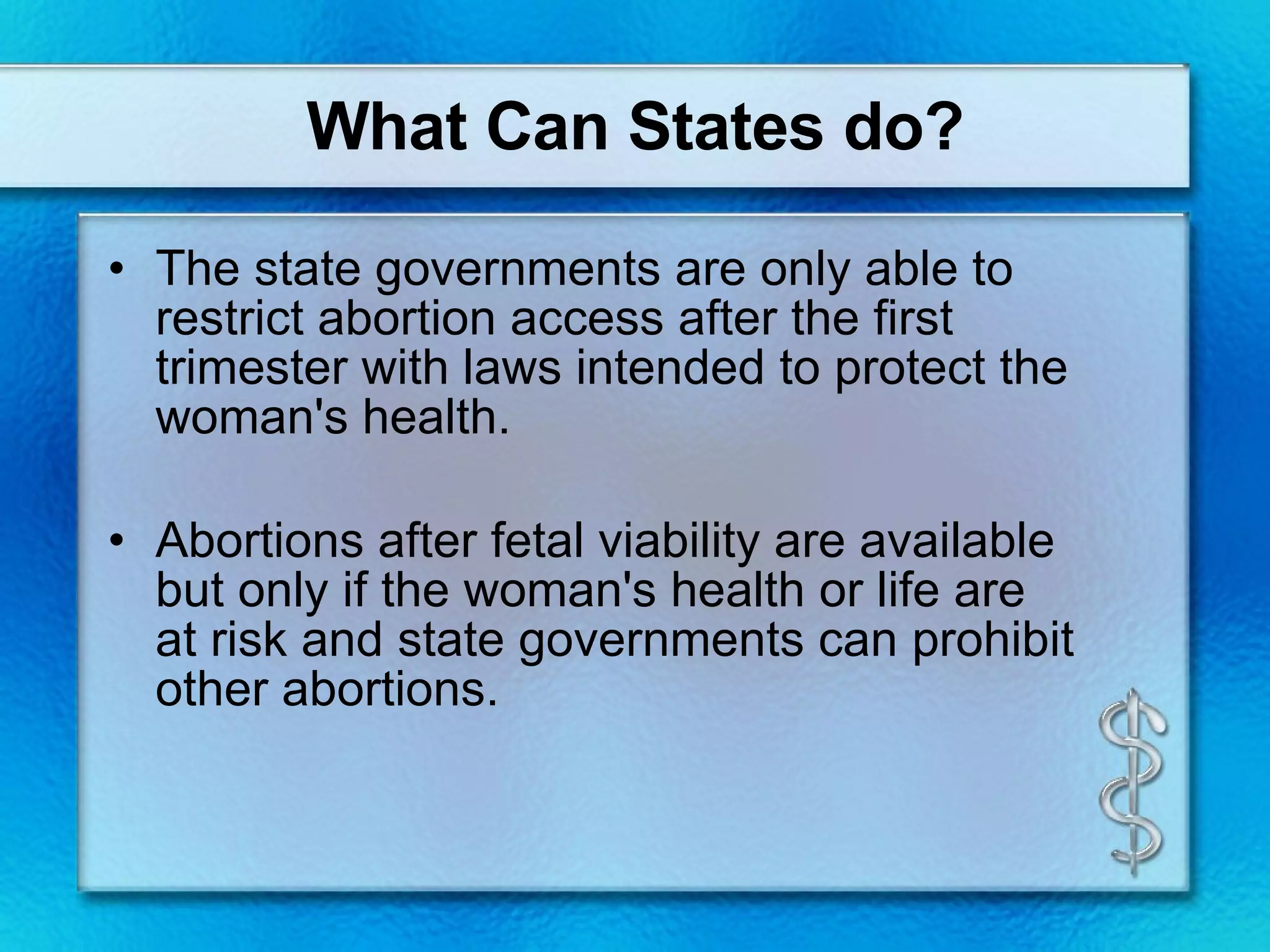 What Can States do?

• The state governments are only able to restrict abortion access after the first trimester with laws intended to protect the woman's health.

• Abortions after fetal viability are available but only if the woman's health or life are at risk and state governments can prohibit other abortions.